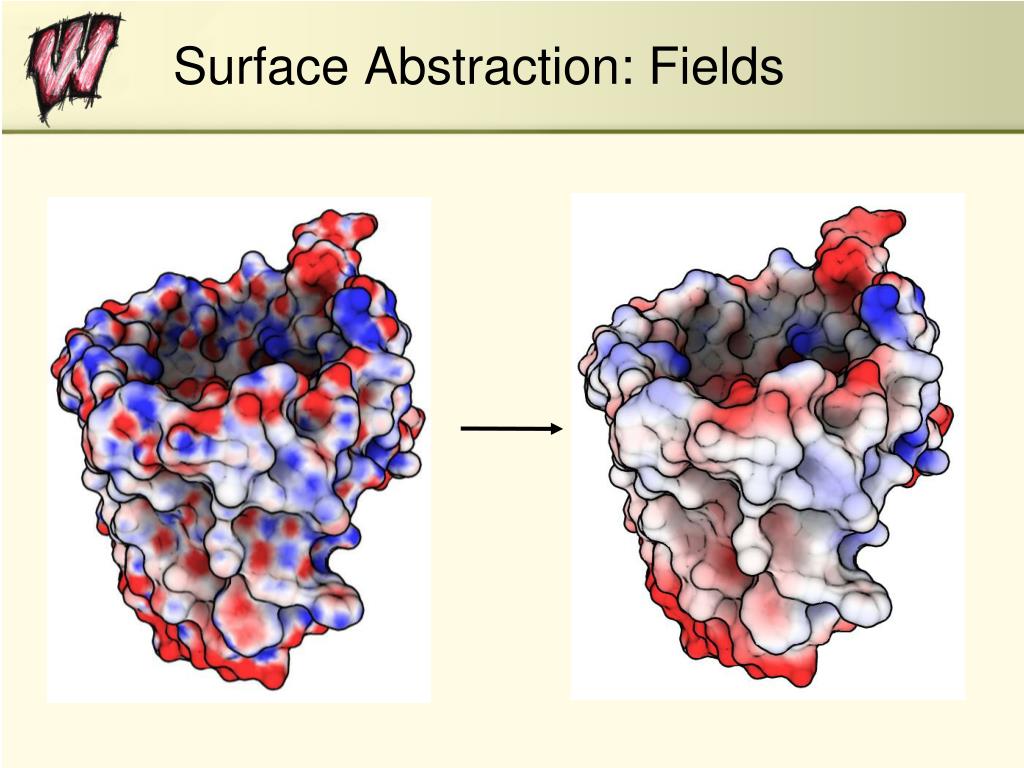 W

Surface Abstraction: Fields